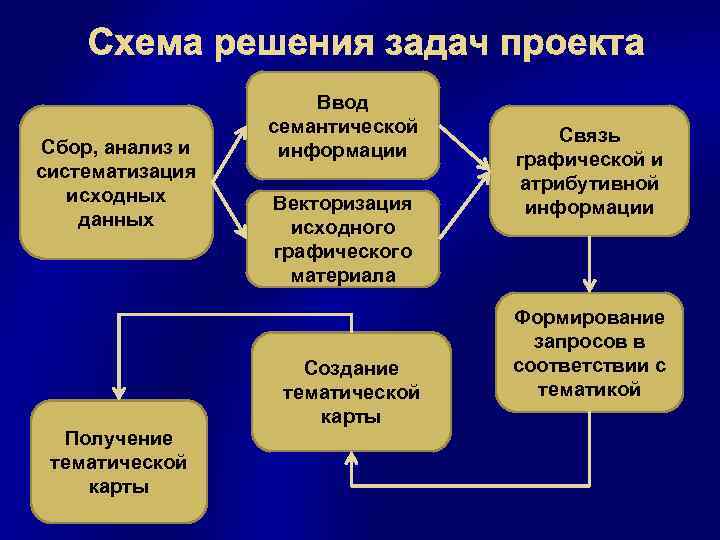 Схема решения задач проекта

Сбор, анализ и систематизация исходных данных

Ввод семантической информации

Векторизация исходного графического материала

Связь графической и атрибутивной информации

Формирование запросов в соответствии с тематикой

Создание тематической карты

Получение тематической карты